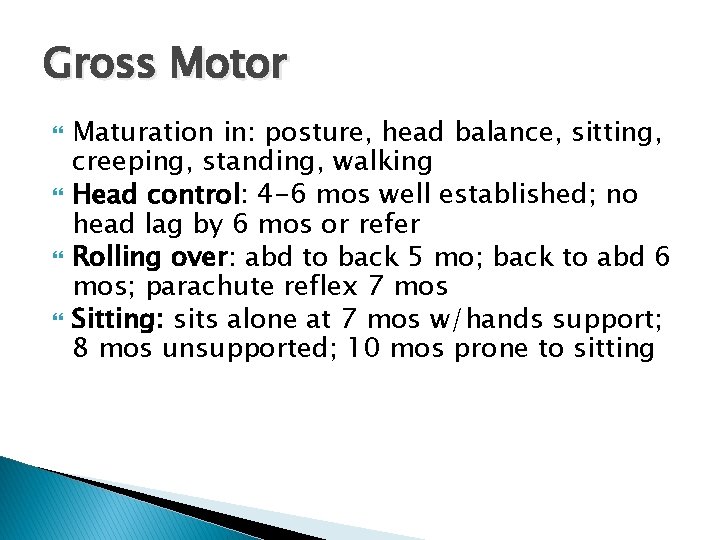 Gross Motor

Maturation in: posture, head balance, sitting, creeping, standing, walking

Head control: 4-6 mos well established; no head lag by 6 mos or refer

Rolling over: abd to back 5 mo; back to abd 6 mos; parachute reflex 7 mos

Sitting: sits alone at 7 mos w/hands support; 8 mos unsupported; 10 mos prone to sitting